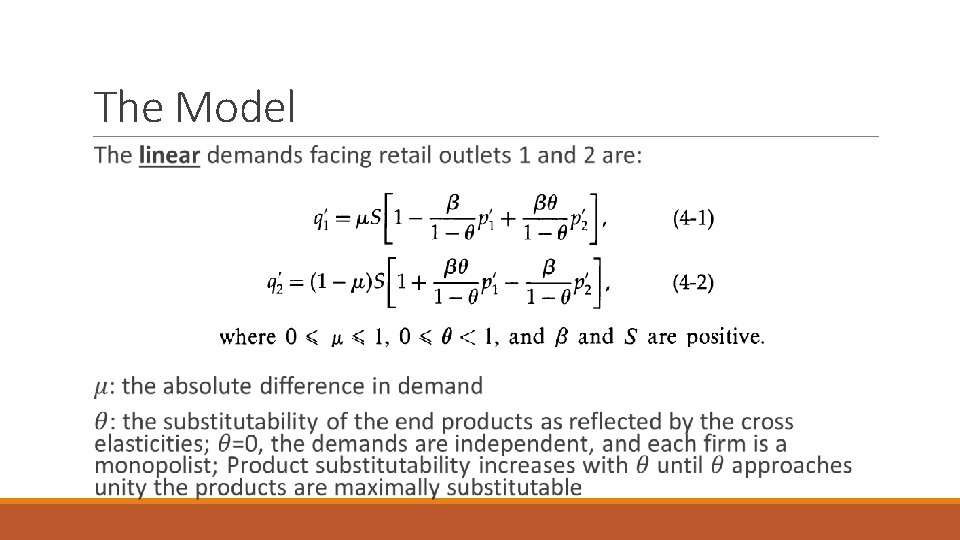 The Model

The **linear** demands facing retail outlets 1 and 2 are:

$q_1' = \mu S\left[1 - \frac{\beta}{1-\theta}p_1' + \frac{\beta\theta}{1-\theta}p_2'\right],$ (4-1)

$q_2' = (1-\mu)S\left[1 + \frac{\beta\theta}{1-\theta}p_1' - \frac{\beta}{1-\theta}p_2'\right],$ (4-2)

where $0 \leqslant \mu \leqslant 1$, $0 \leqslant \theta < 1$, and $\beta$ and $S$ are positive.

$\mu$: the absolute difference in demand

$\theta$: the substitutability of the end products as reflected by the cross elasticities; $\theta$=0, the demands are independent, and each firm is a monopolist; Product substitutability increases with $\theta$ until $\theta$ approaches unity the products are maximally substitutable